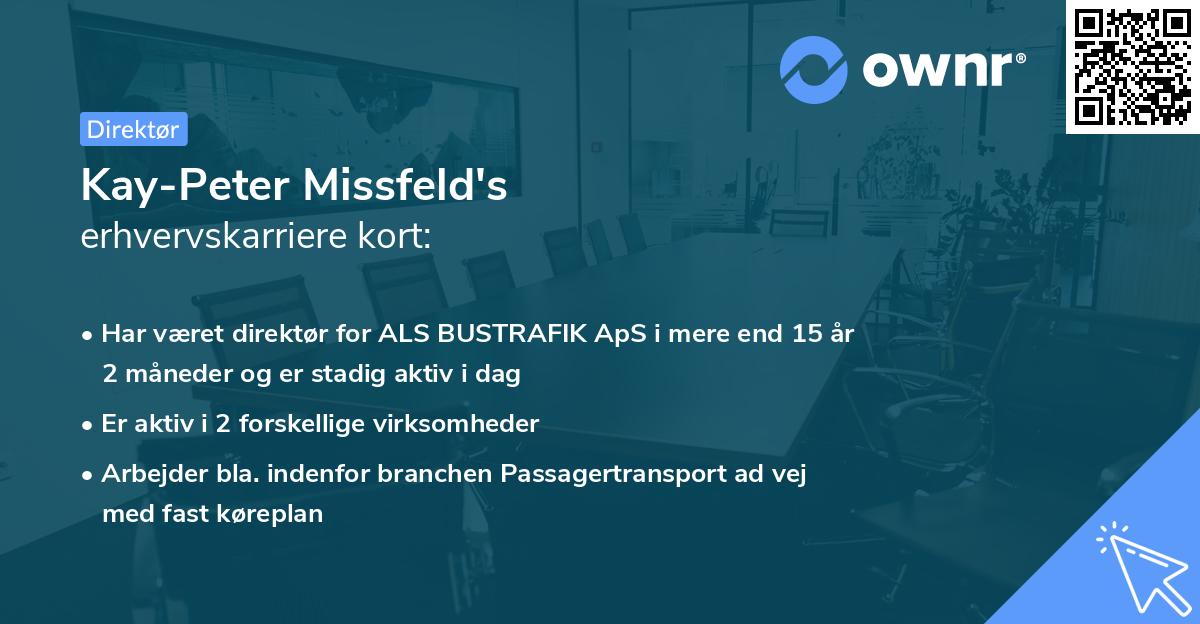 ownr®

Direktør

Kay-Peter Missfeld's
erhvervskarriere kort:

• Har været direktør for ALS BUSTRAFIK ApS i mere end 15 år 2 måneder og er stadig aktiv i dag
• Er aktiv i 2 forskellige virksomheder
• Arbejder bla. indenfor branchen Passagertransport ad vej med fast køreplan